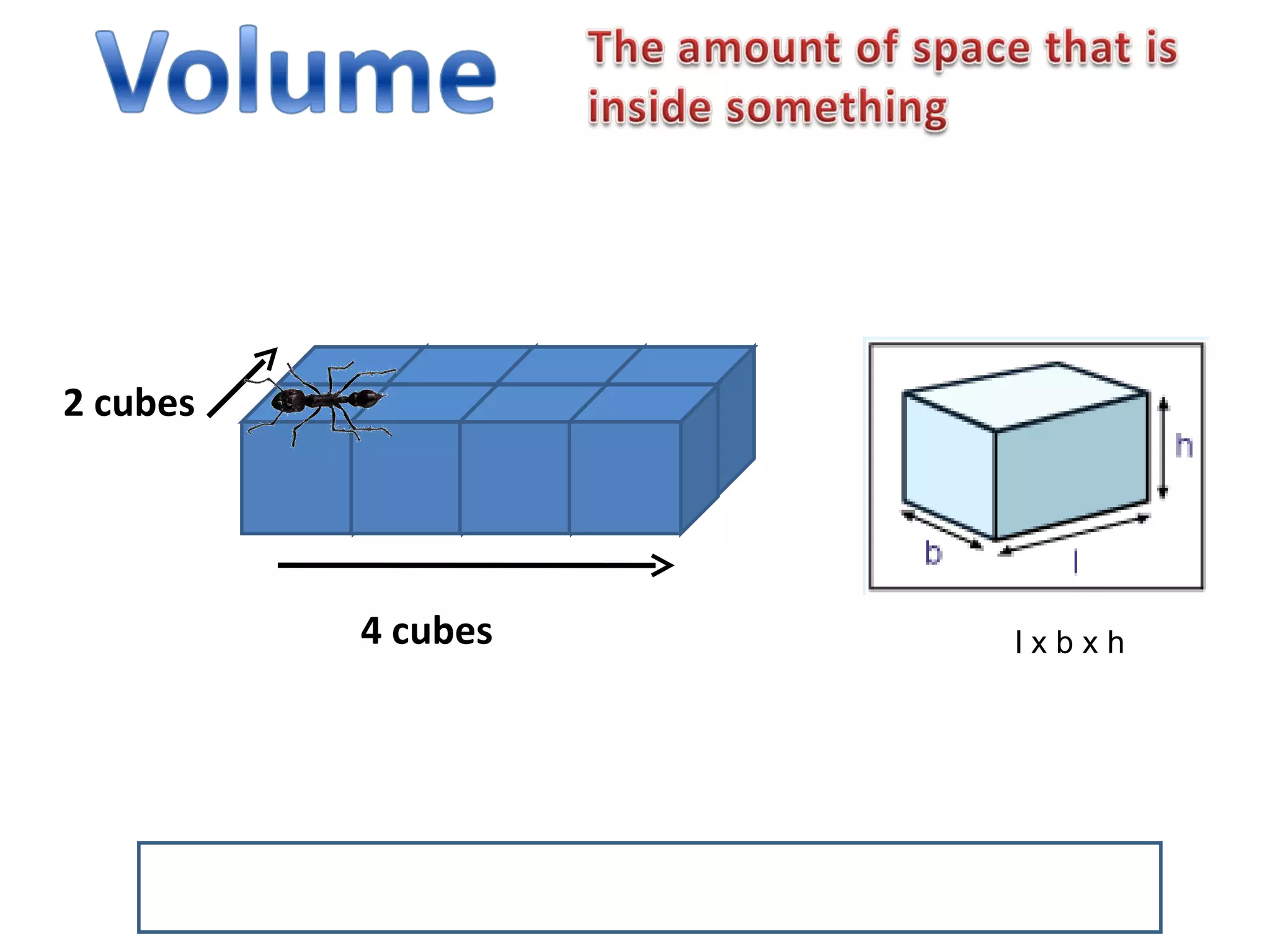 Volume

The amount of space that is inside something

2 cubes

4 cubes

h

b

l

l x b x h